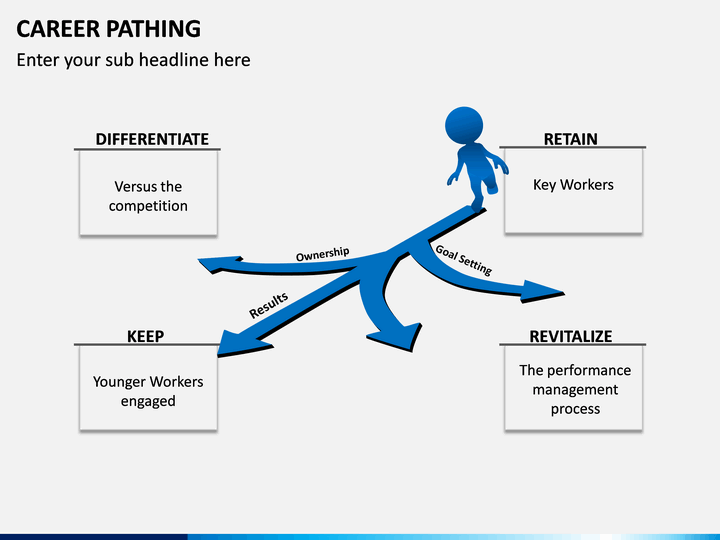 CAREER PATHING
Enter your sub headline here

DIFFERENTIATE
Versus the competition

RETAIN
Key Workers

Ownership
Goal Setting
Results

KEEP
Younger Workers engaged

REVITALIZE
The performance management process